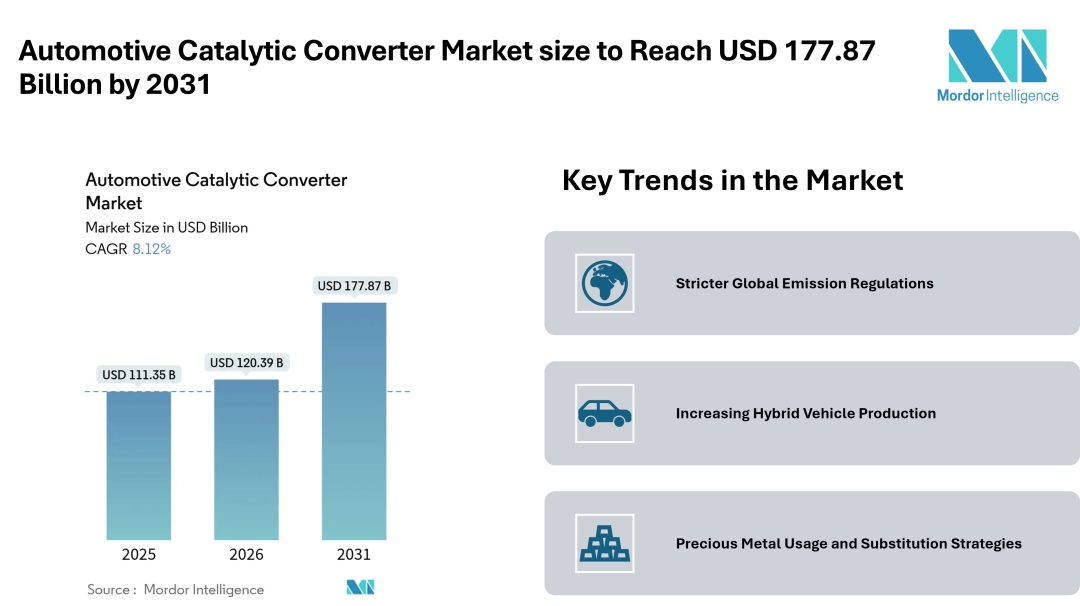 Automotive Catalytic Converter Market size to Reach USD 177.87 Billion by 2031

Mordor Intelligence

Automotive Catalytic Converter Market
Market Size in USD Billion
CAGR 8.12%

USD 111.35 B
USD 120.39 B
USD 177.87 B

2025
2026
2031

Source : Mordor Intelligence

Key Trends in the Market

Stricter Global Emission Regulations

Increasing Hybrid Vehicle Production

Precious Metal Usage and Substitution Strategies